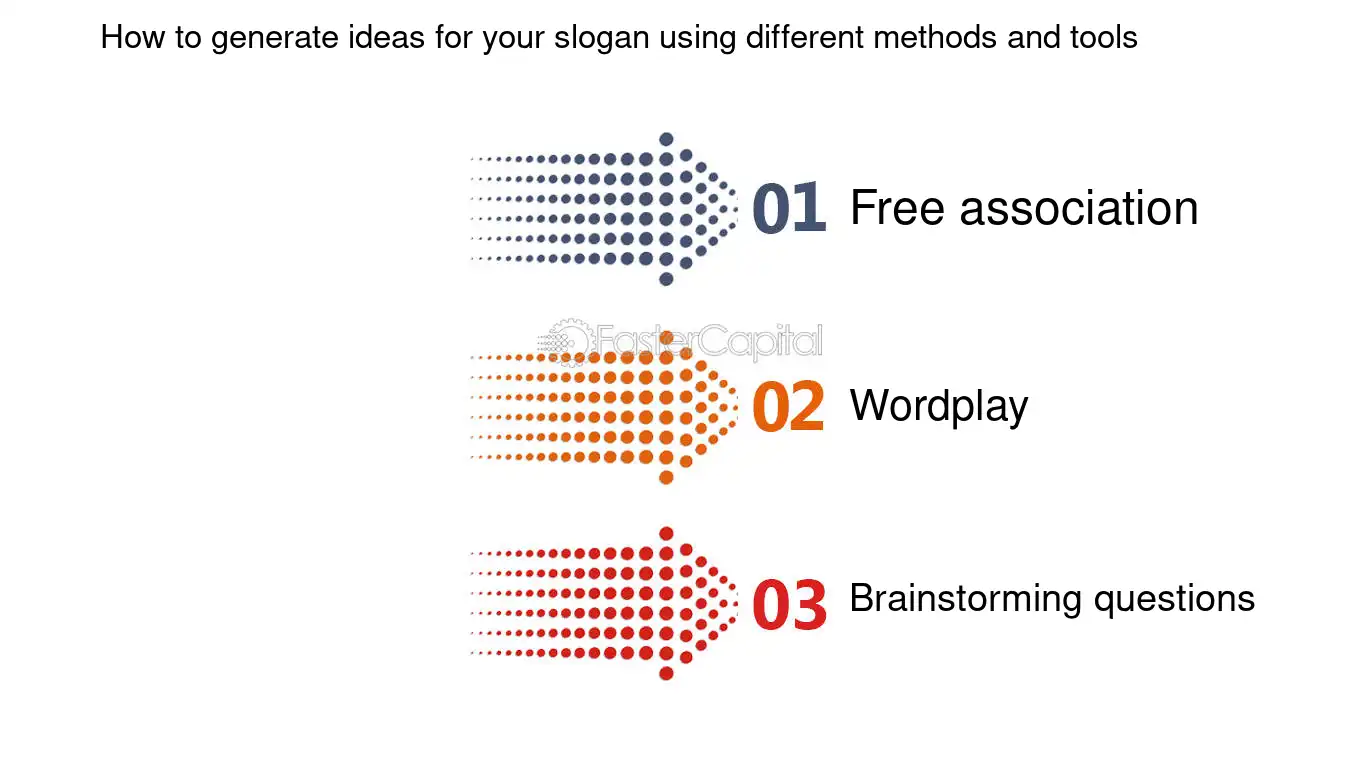 How to generate ideas for your slogan using different methods and tools

01 Free association

02 Wordplay

03 Brainstorming questions

FasterCapital